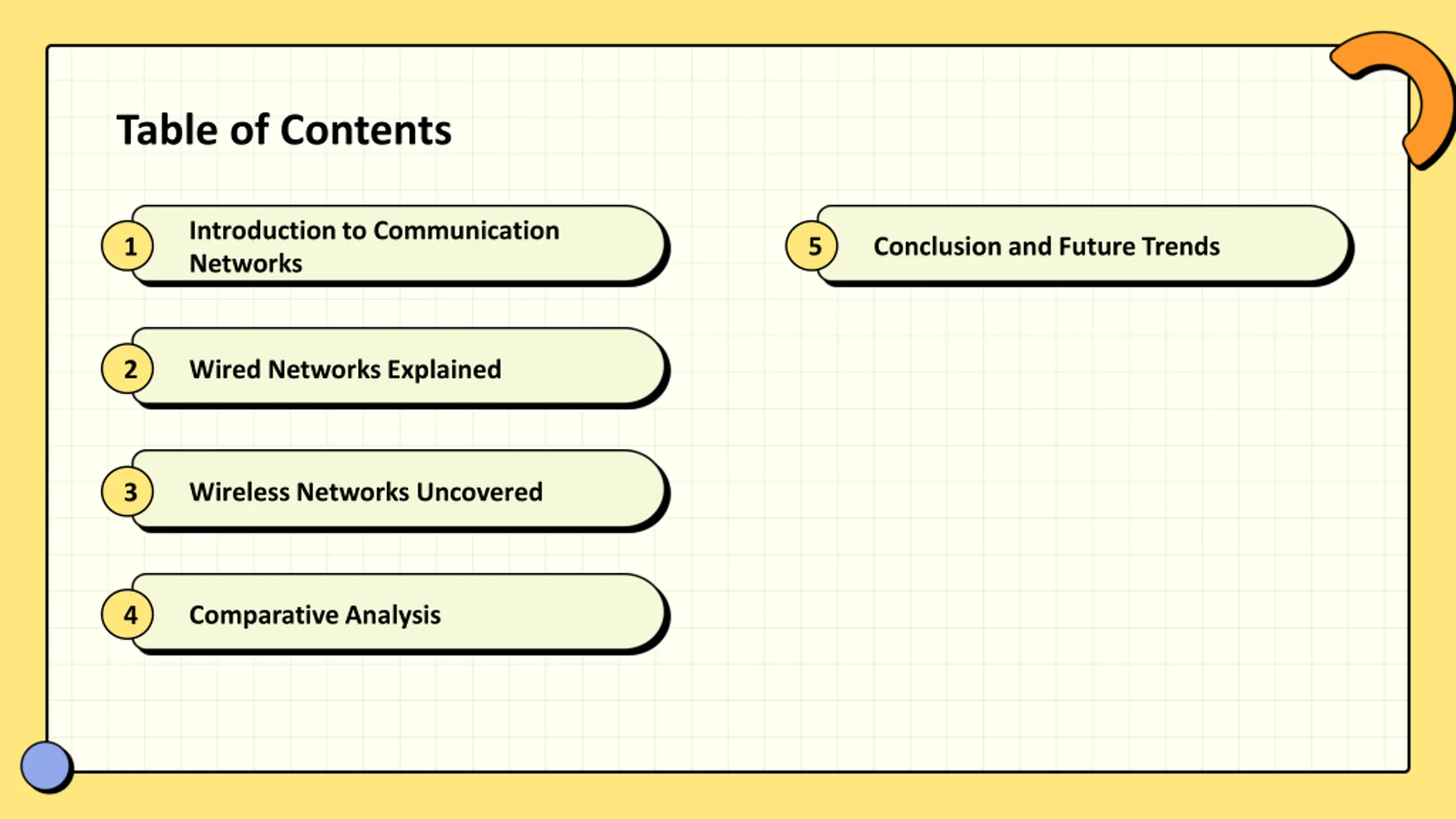 Table of Contents

1 Introduction to Communication Networks

2 Wired Networks Explained

3 Wireless Networks Uncovered

4 Comparative Analysis

5 Conclusion and Future Trends